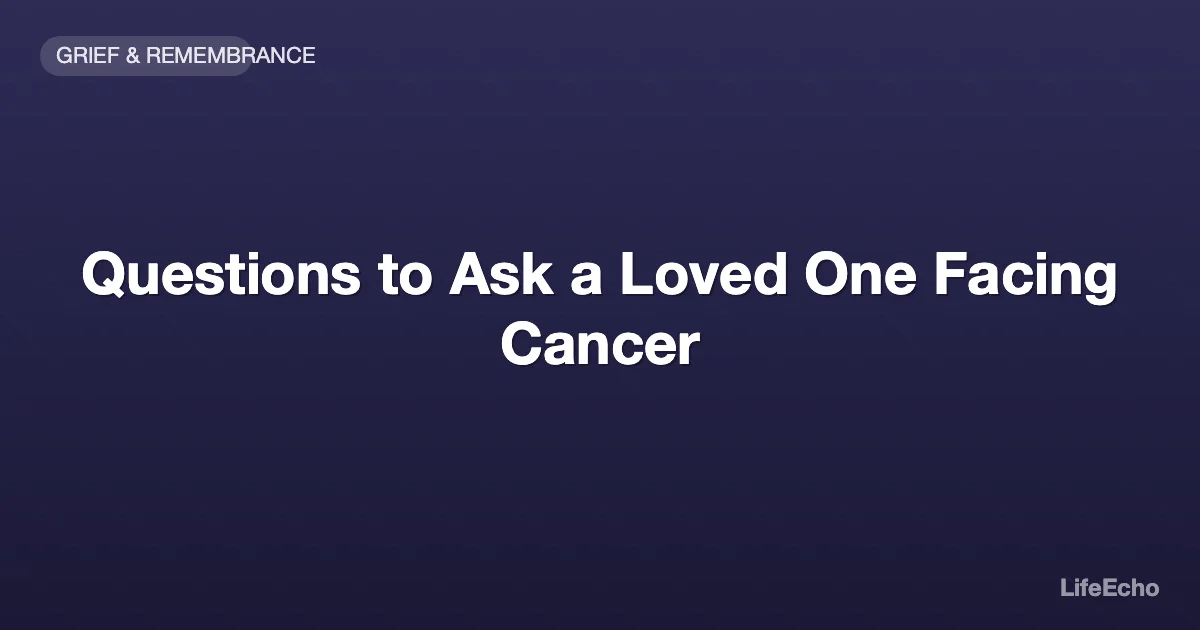 GRIEF & REMEMBRANCE

Questions to Ask a Loved One Facing Cancer

LifeEcho